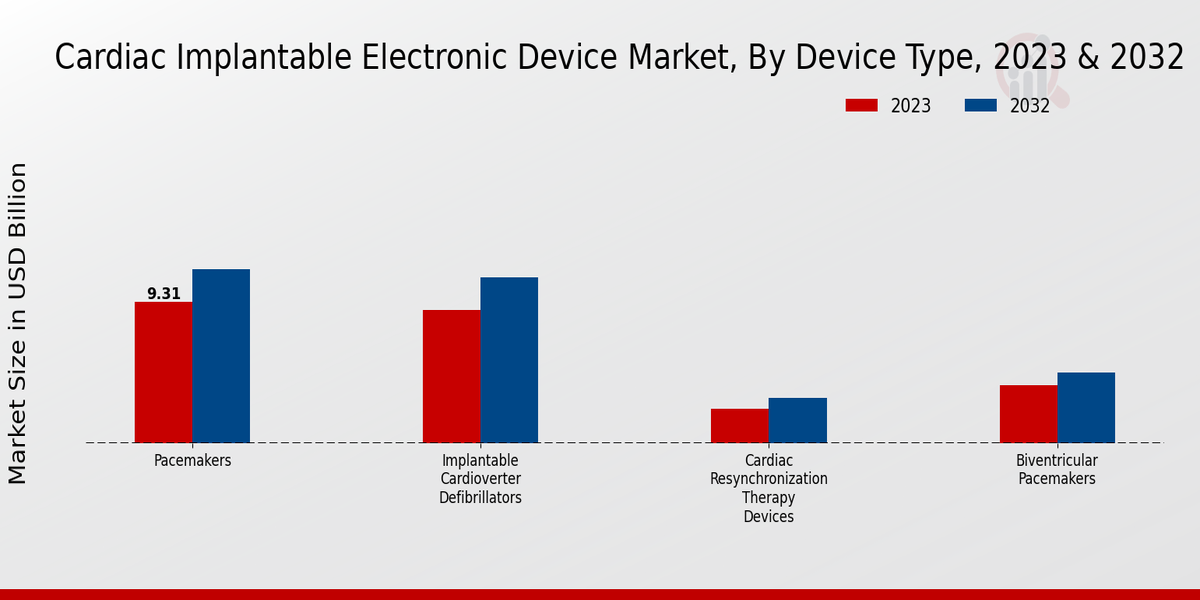 Cardiac Implantable Electronic Device Market, By Device Type, 2023 & 2032

2023
2032

Market Size in USD Billion

9.31

Pacemakers

Implantable Cardioverter Defibrillators

Cardiac Resynchronization Therapy Devices

Biventricular Pacemakers